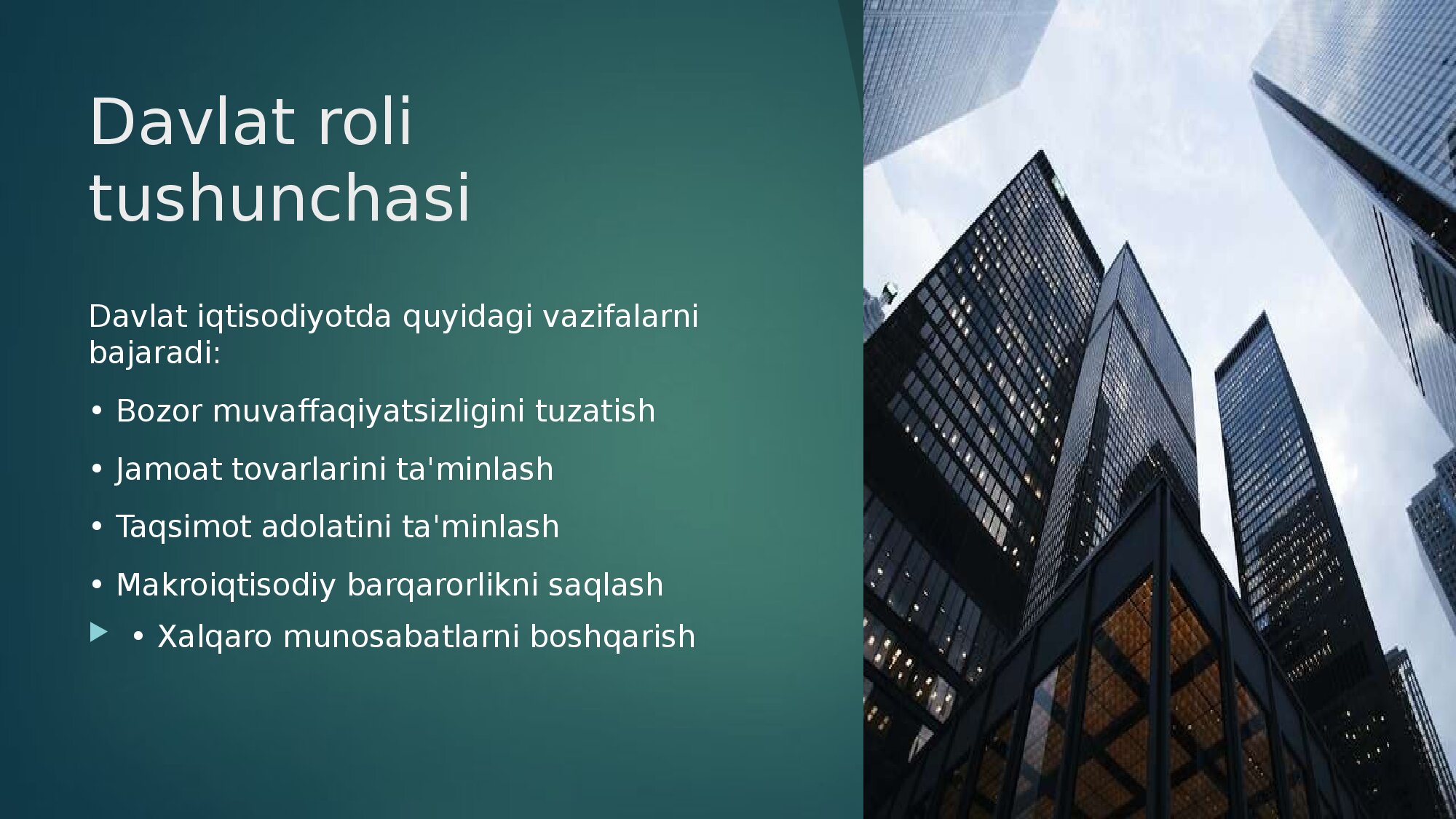 Davlat roli tushunchasi

Davlat iqtisodiyotda quyidagi vazifalarni bajaradi:

• Bozor muvaffaqiyatsizligini tuzatish

• Jamoat tovarlarini ta'minlash

• Taqsimot adolatini ta'minlash

• Makroiqtisodiy barqarorlikni saqlash

• Xalqaro munosabatlarni boshqarish